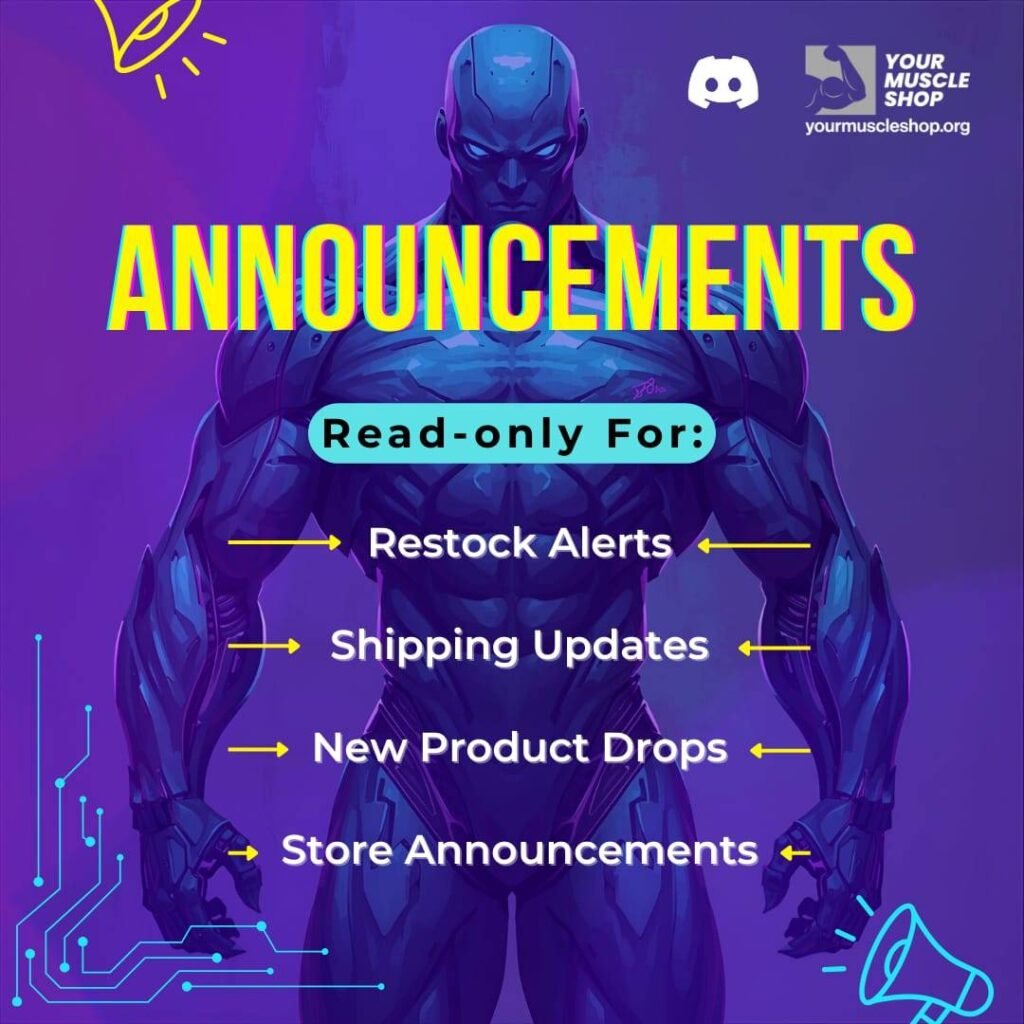 YOUR MUSCLE SHOP
yourmuscleshop.org

ANNOUNCEMENTS

Read-only For:

Restock Alerts

Shipping Updates

New Product Drops

Store Announcements